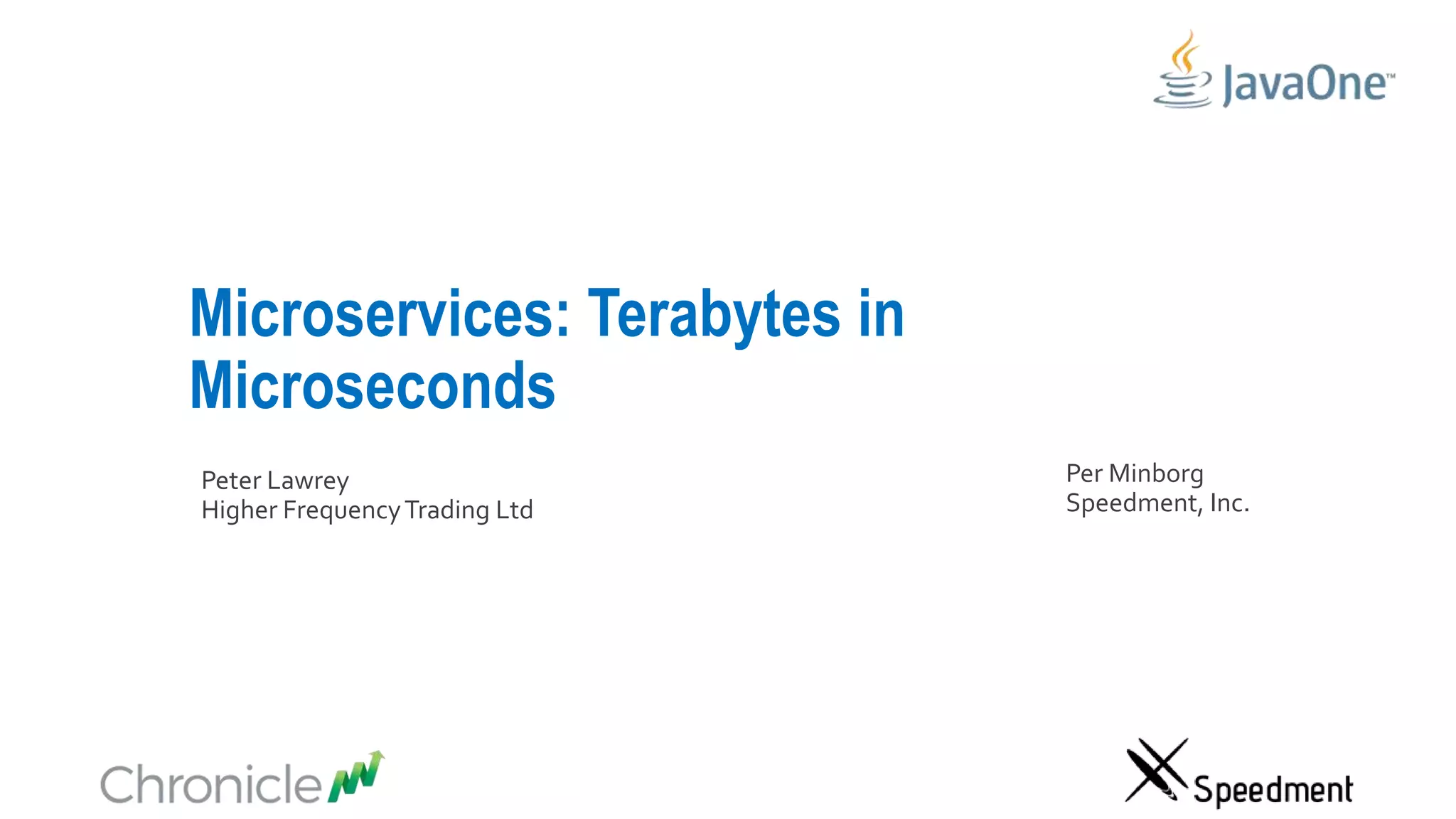 JavaOne™

Microservices: Terabytes in Microseconds

Peter Lawrey
Higher Frequency Trading Ltd

Per Minborg
Speedment, Inc.

Chronicle

Speedment